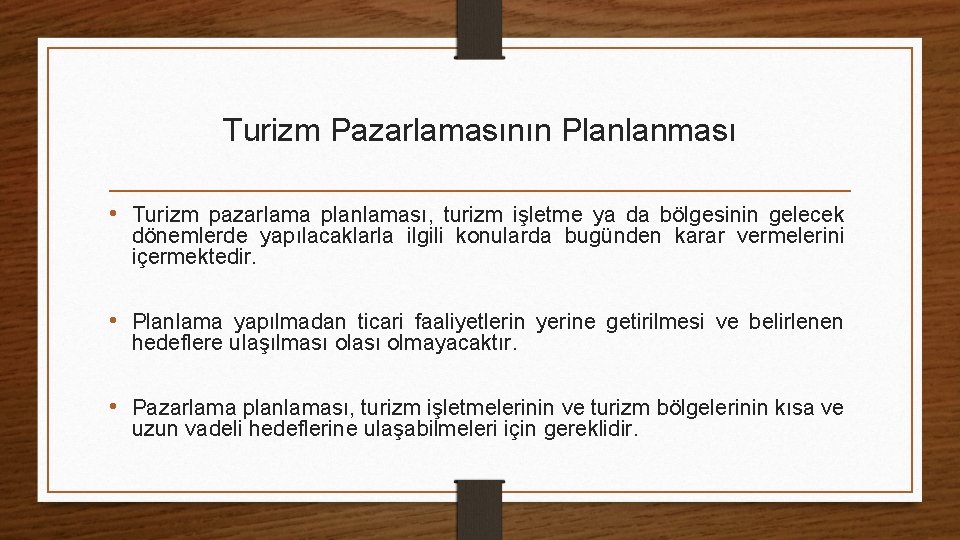 Turizm Pazarlamasının Planlanması

• Turizm pazarlama planlaması, turizm işletme ya da bölgesinin gelecek dönemlerde yapılacaklarla ilgili konularda bugünden karar vermelerini içermektedir.

• Planlama yapılmadan ticari faaliyetlerin yerine getirilmesi ve belirlenen hedeflere ulaşılması olası olmayacaktır.

• Pazarlama planlaması, turizm işletmelerinin ve turizm bölgelerinin kısa ve uzun vadeli hedeflerine ulaşabilmeleri için gereklidir.